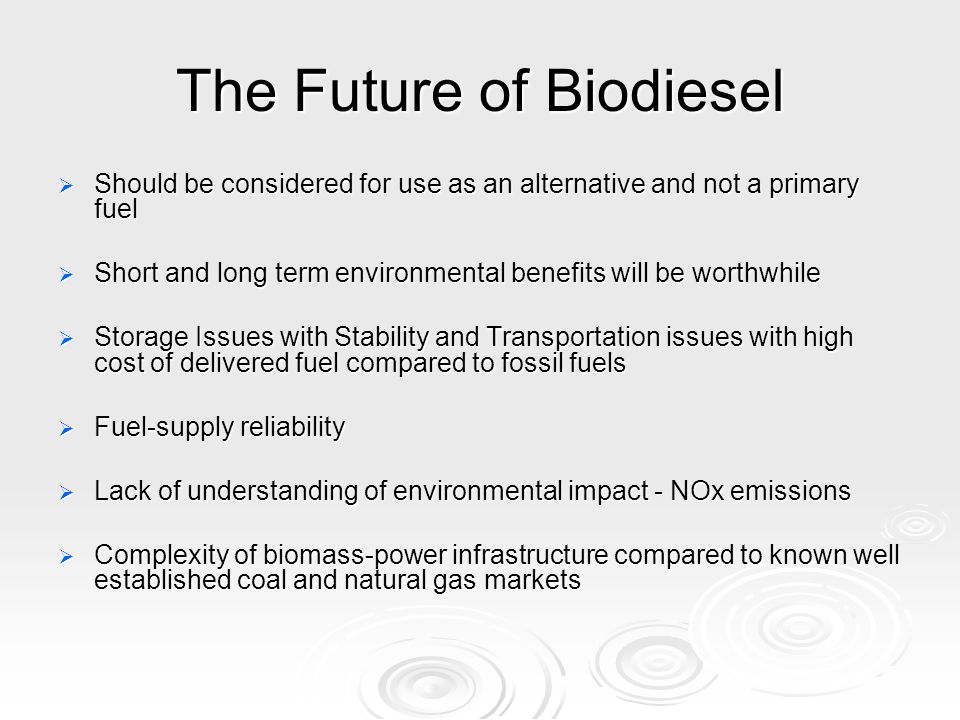 The Future of Biodiesel

➢ Should be considered for use as an alternative and not a primary fuel

➢ Short and long term environmental benefits will be worthwhile

➢ Storage Issues with Stability and Transportation issues with high cost of delivered fuel compared to fossil fuels

➢ Fuel-supply reliability

➢ Lack of understanding of environmental impact - NOx emissions

➢ Complexity of biomass-power infrastructure compared to known well established coal and natural gas markets